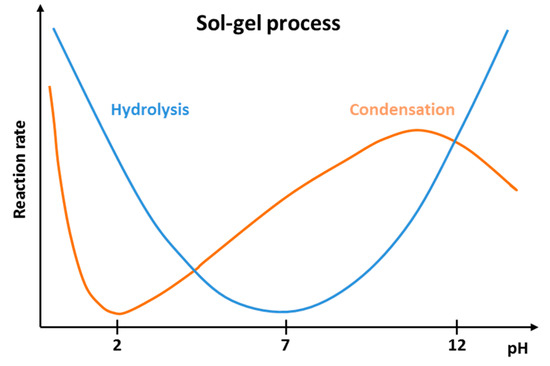 Sol-gel process

Hydrolysis

Condensation

Reaction rate

2

7

12

pH